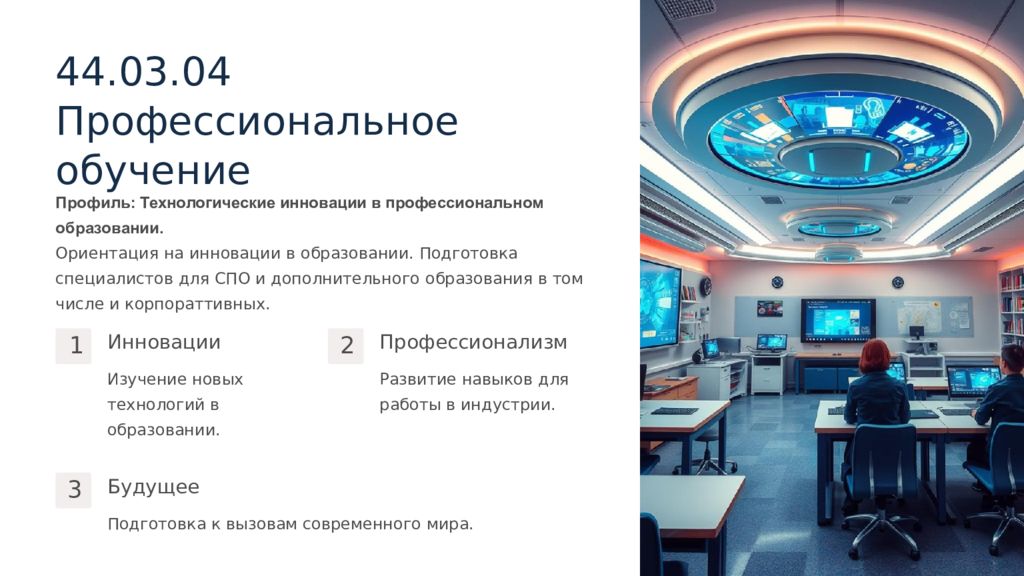 44.03.04 Профессиональное обучение

Профиль: Технологические инновации в профессиональном образовании.

Ориентация на инновации в образовании. Подготовка специалистов для СПО и дополнительного образования в том числе и корпораттивных.

1 Инновации

Изучение новых технологий в образовании.

2 Профессионализм

Развитие навыков для работы в индустрии.

3 Будущее

Подготовка к вызовам современного мира.